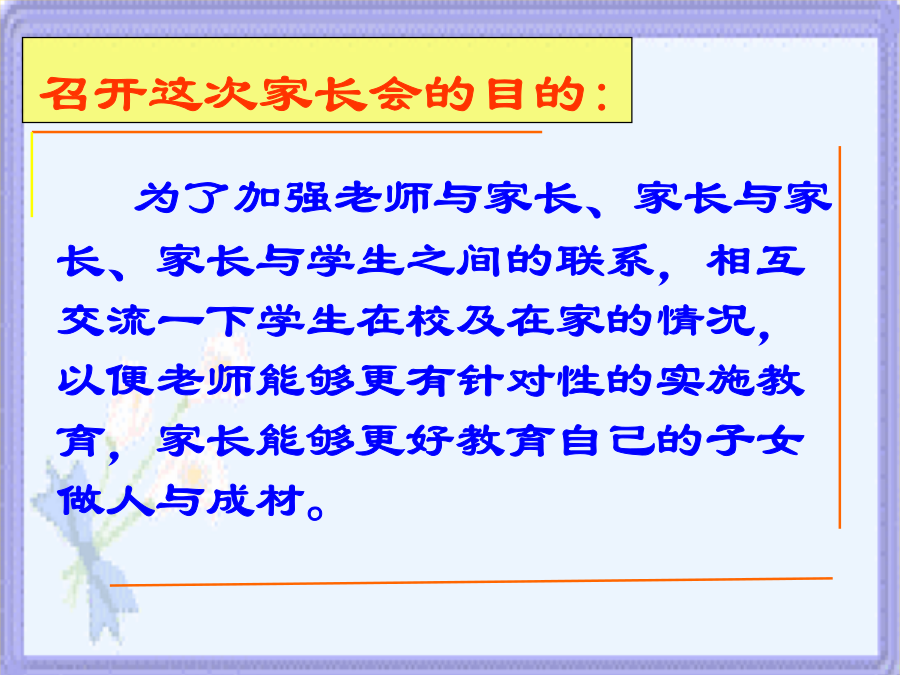 召开这次家长会的目的：

为了加强老师与家长、家长与家长、家长与学生之间的联系，相互交流一下学生在校及在家的情况，以便老师能够更有针对性的实施教育，家长能够更好教育自己的子女做人与成材。